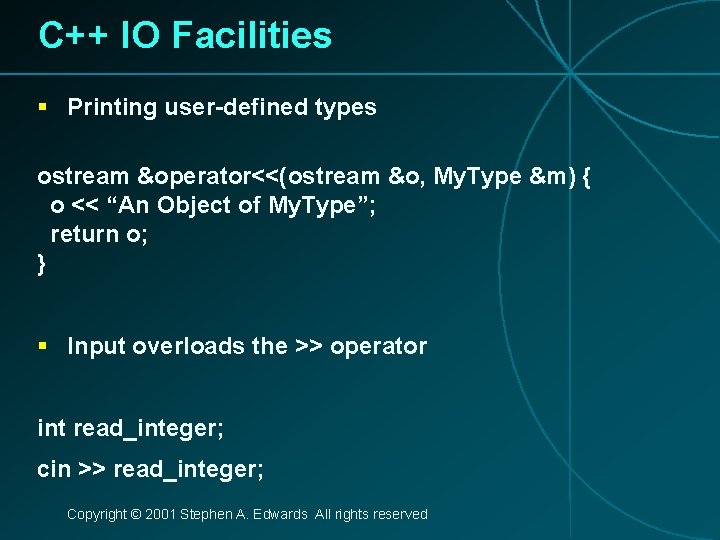 C++ IO Facilities

▪ Printing user-defined types

ostream &operator<<(ostream &o, MyType &m) {
  o << “An Object of MyType”;
  return o;
}

▪ Input overloads the >> operator

int read_integer;

cin >> read_integer;

Copyright © 2001 Stephen A. Edwards All rights reserved